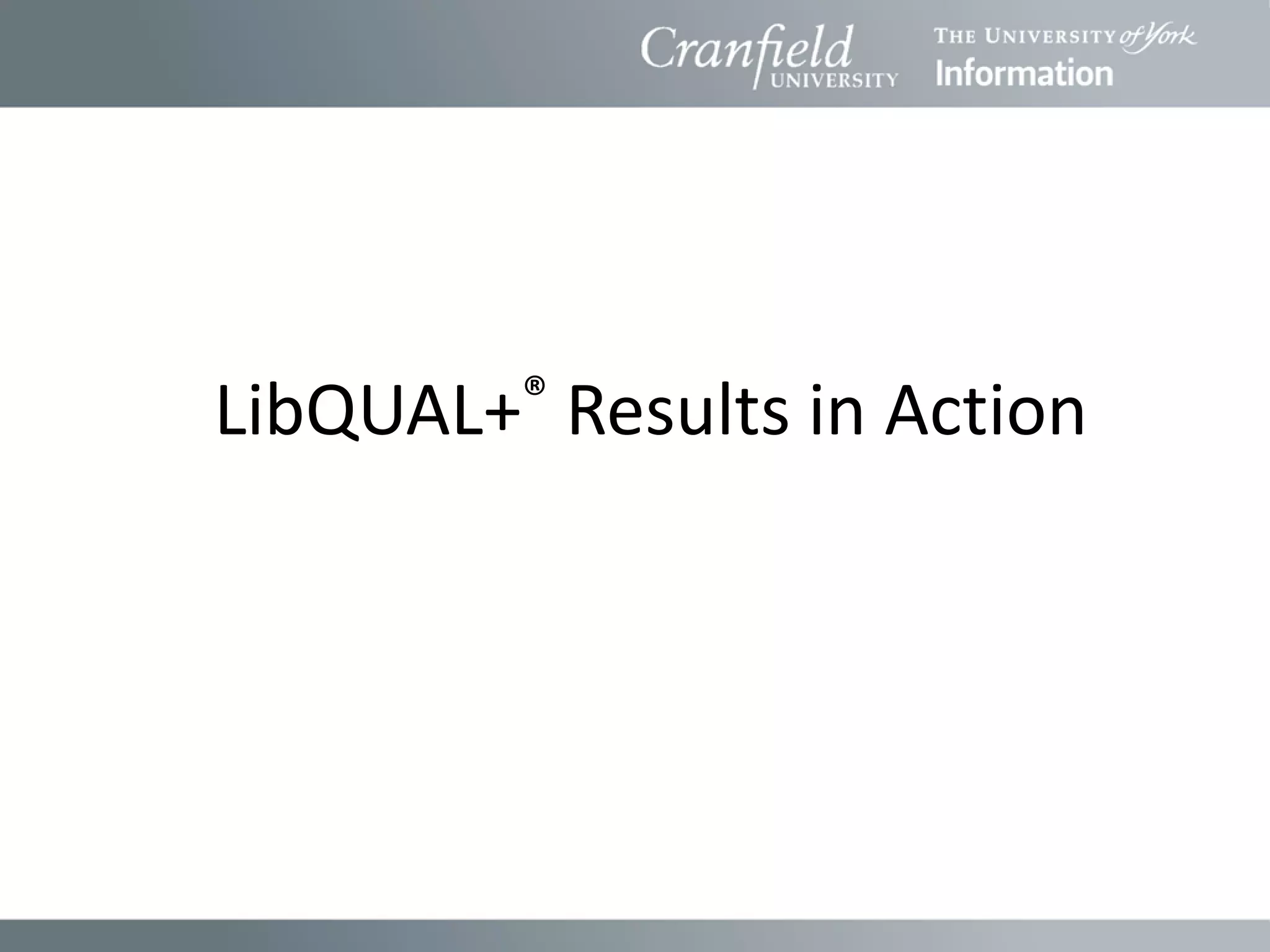 Cranfield UNIVERSITY

THE UNIVERSITY of York
Information

LibQUAL+® Results in Action